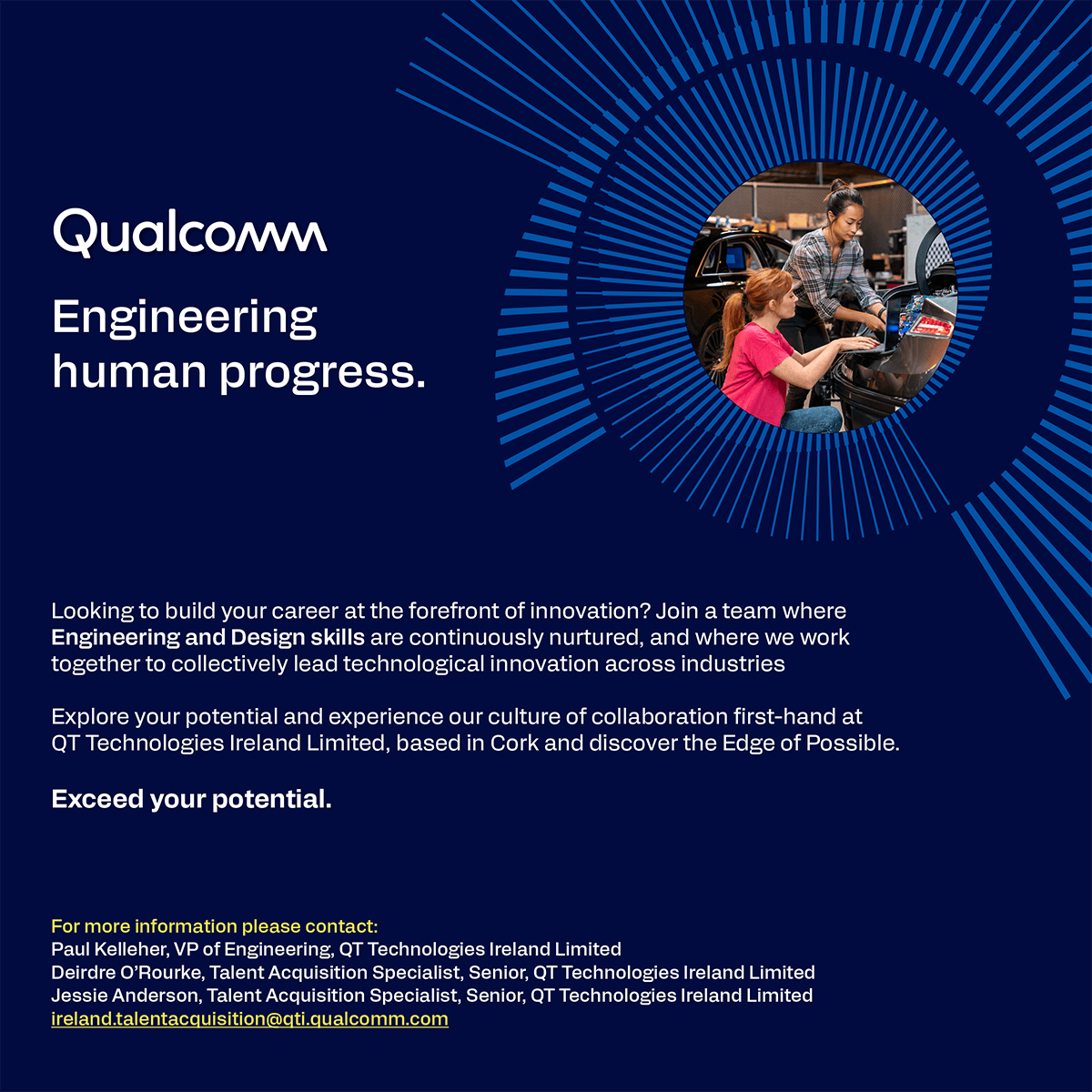 Qualcomm

Engineering human progress.

Looking to build your career at the forefront of innovation? Join a team where Engineering and Design skills are continuously nurtured, and where we work together to collectively lead technological innovation across industries

Explore your potential and experience our culture of collaboration first-hand at QT Technologies Ireland Limited, based in Cork and discover the Edge of Possible.

Exceed your potential.

For more information please contact:
Paul Kelleher, VP of Engineering, QT Technologies Ireland Limited
Deirdre O'Rourke, Talent Acquisition Specialist, Senior, QT Technologies Ireland Limited
Jessie Anderson, Talent Acquisition Specialist, Senior, QT Technologies Ireland Limited
ireland.talentacquisition@qti.qualcomm.com